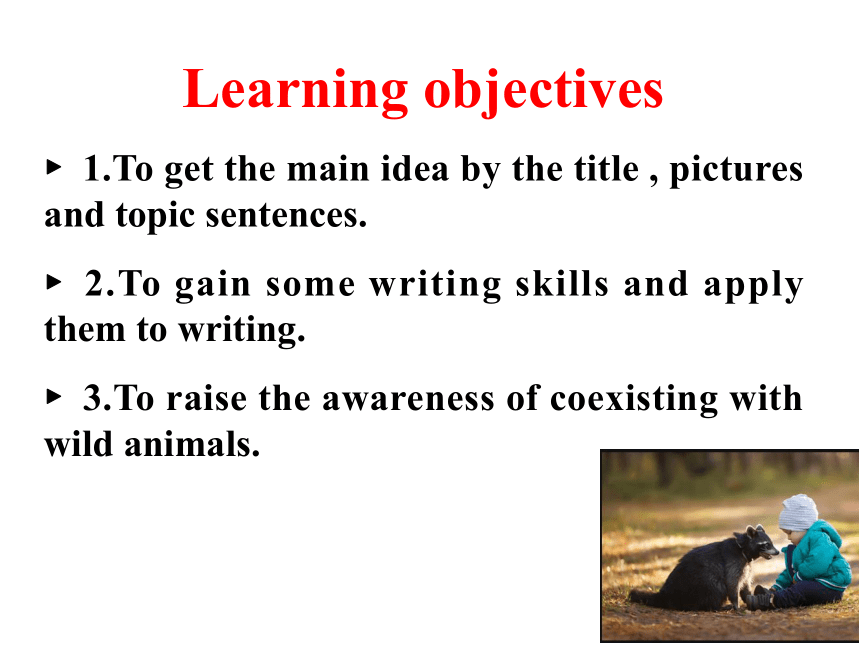 Learning objectives

▸ 1.To get the main idea by the title , pictures and topic sentences.

▸ 2.To gain some writing skills and apply them to writing.

▸ 3.To raise the awareness of coexisting with wild animals.